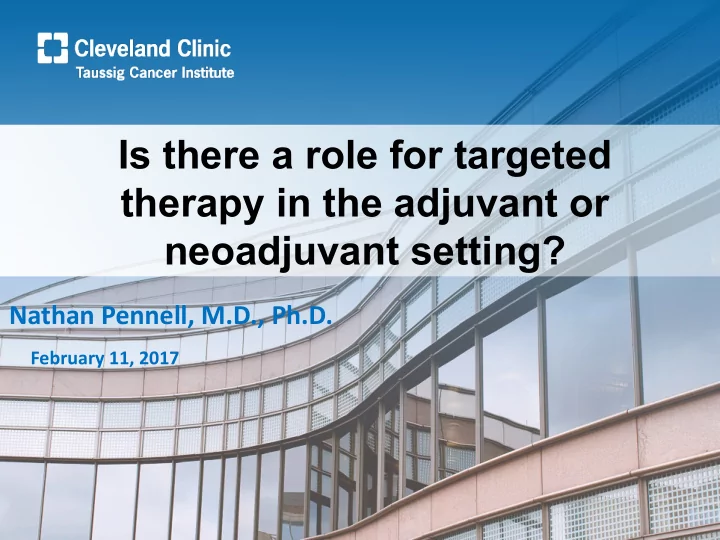 Cleveland Clinic
Taussig Cancer Institute

Is there a role for targeted therapy in the adjuvant or neoadjuvant setting?

Nathan Pennell, M.D., Ph.D.

February 11, 2017